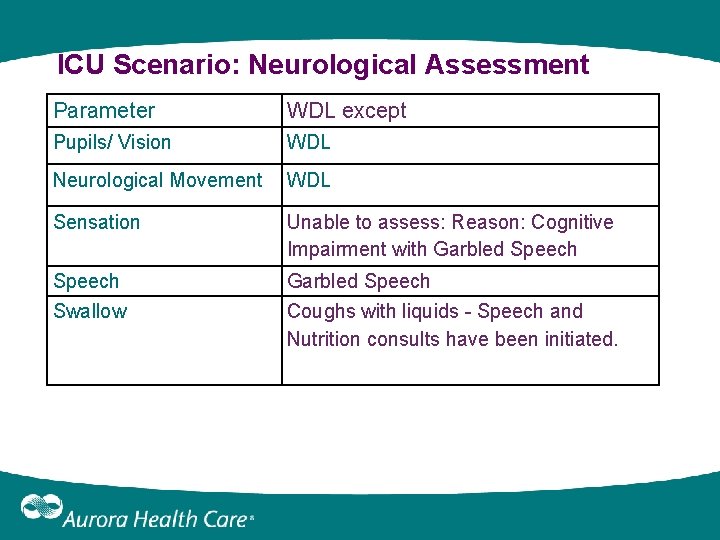 ICU Scenario: Neurological Assessment

| Parameter | WDL except |
|---|---|
| Pupils/ Vision | WDL |
| Neurological Movement | WDL |
| Sensation | Unable to assess: Reason: Cognitive Impairment with Garbled Speech |
| Speech | Garbled Speech |
| Swallow | Coughs with liquids - Speech and Nutrition consults have been initiated. |

Aurora Health Care®